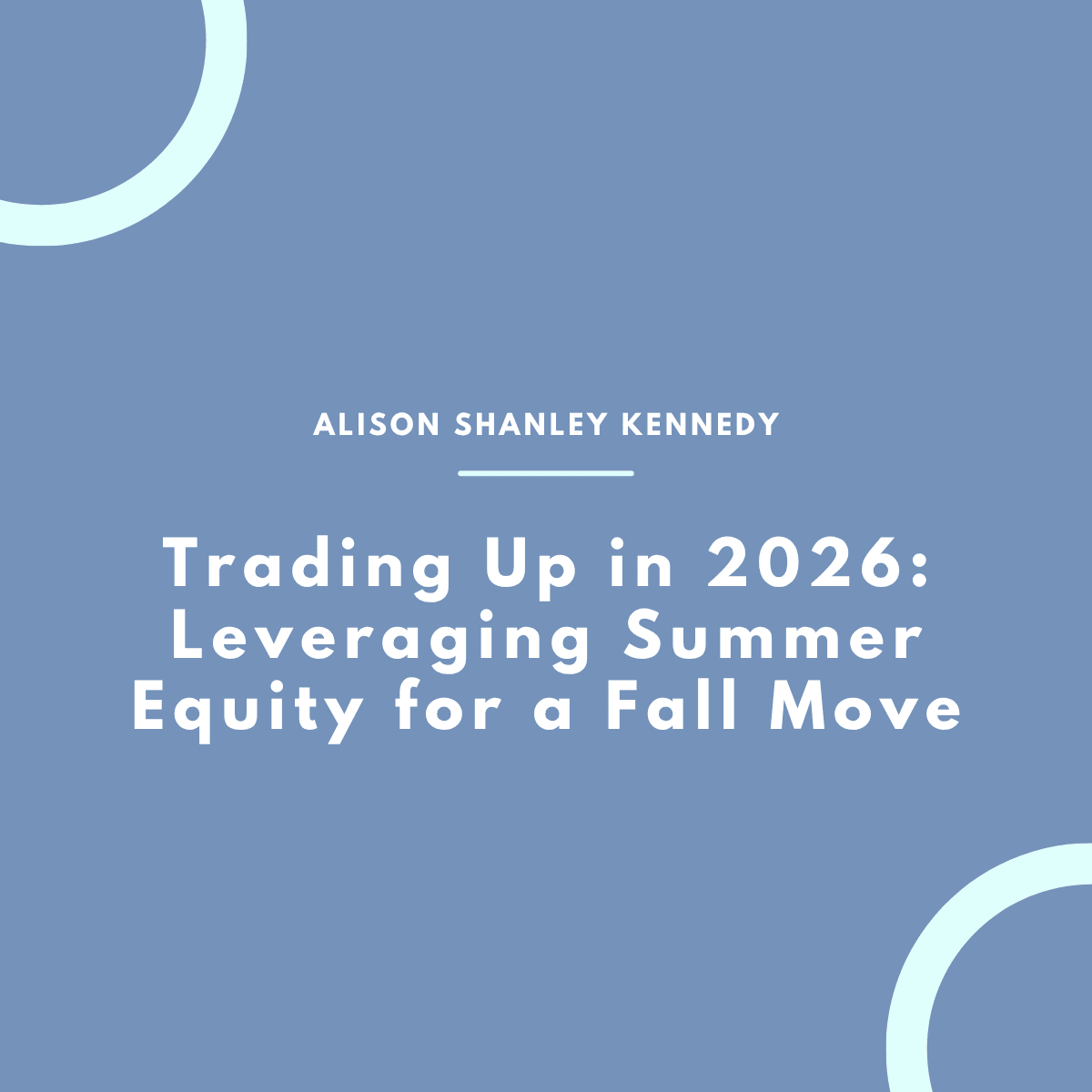 ALISON SHANLEY KENNEDY

Trading Up in 2026: Leveraging Summer Equity for a Fall Move